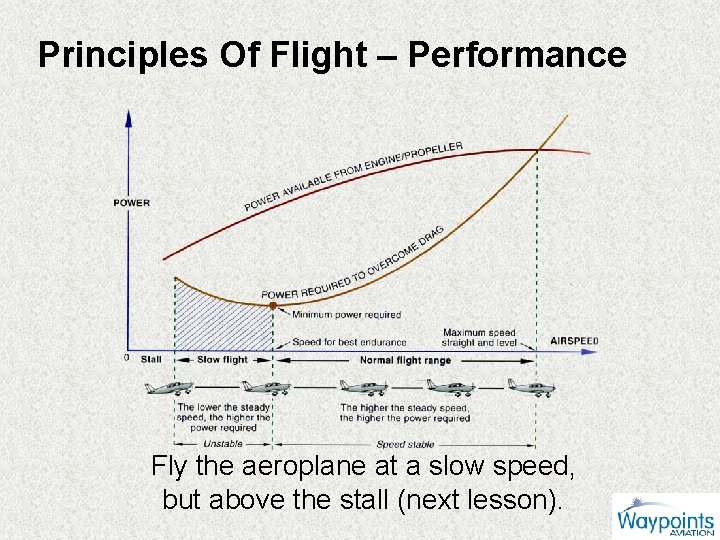 Principles Of Flight – Performance

POWER

POWER AVAILABLE FROM ENGINE/PROPELLER

POWER REQUIRED TO OVERCOME DRAG

Minimum power required

Speed for best endurance

Maximum speed straight and level

AIRSPEED

0

Stall

Slow flight

Normal flight range

The lower the steady speed, the higher the power required

The higher the steady speed, the higher the power required

Unstable

Speed stable

Fly the aeroplane at a slow speed, but above the stall (next lesson).

Waypoints AVIATION